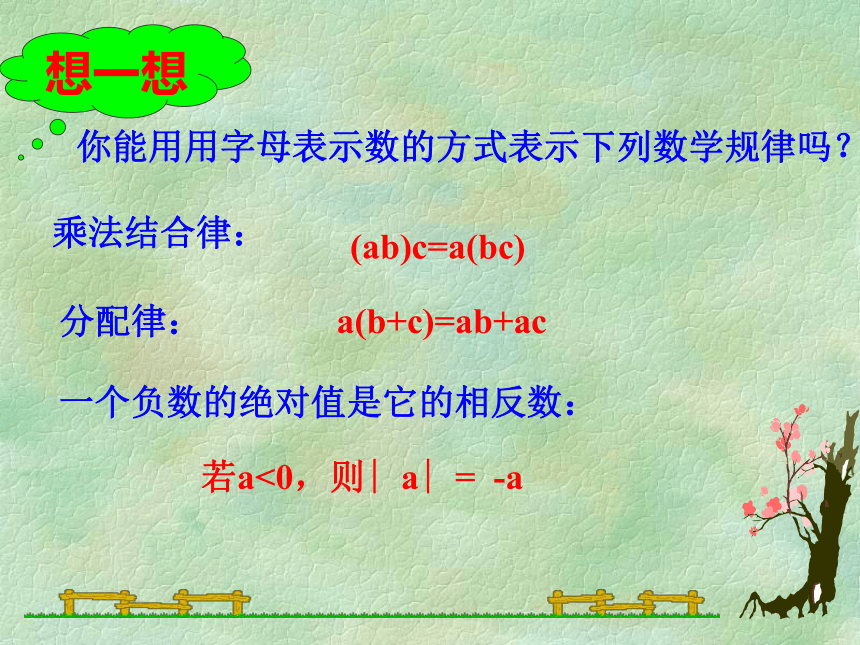 想一想

你能用用字母表示数的方式表示下列数学规律吗？

乘法结合律：

$(ab)c=a(bc)$

分配律：

$a(b+c)=ab+ac$

一个负数的绝对值是它的相反数：

若$a<0$，则$|a| = -a$